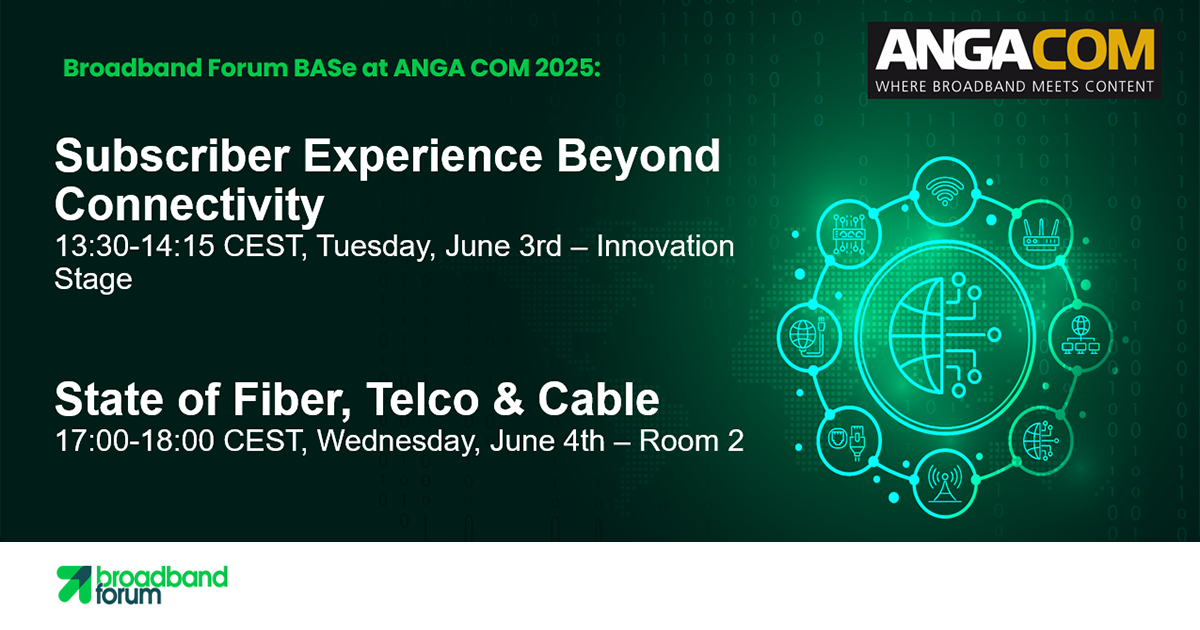 Broadband Forum BASe at ANGA COM 2025:

ANGACOM
WHERE BROADBAND MEETS CONTENT

Subscriber Experience Beyond Connectivity
13:30-14:15 CEST, Tuesday, June 3rd – Innovation Stage

State of Fiber, Telco & Cable
17:00-18:00 CEST, Wednesday, June 4th – Room 2

broadband forum